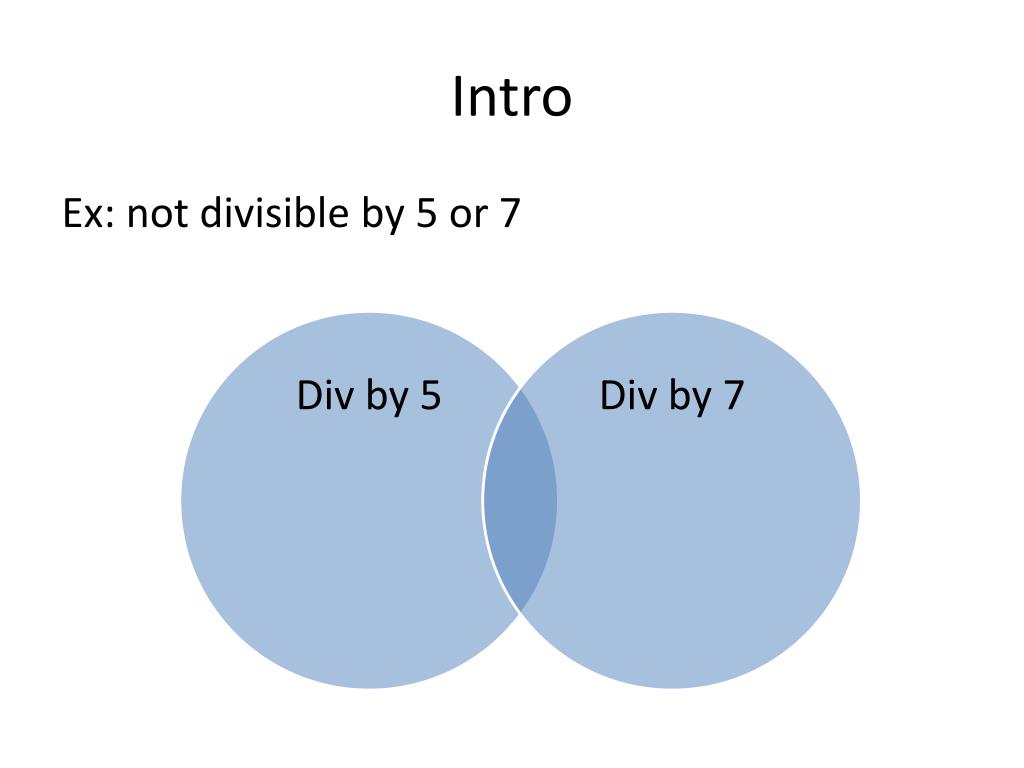 Intro

Ex: not divisible by 5 or 7

Div by 5

Div by 7